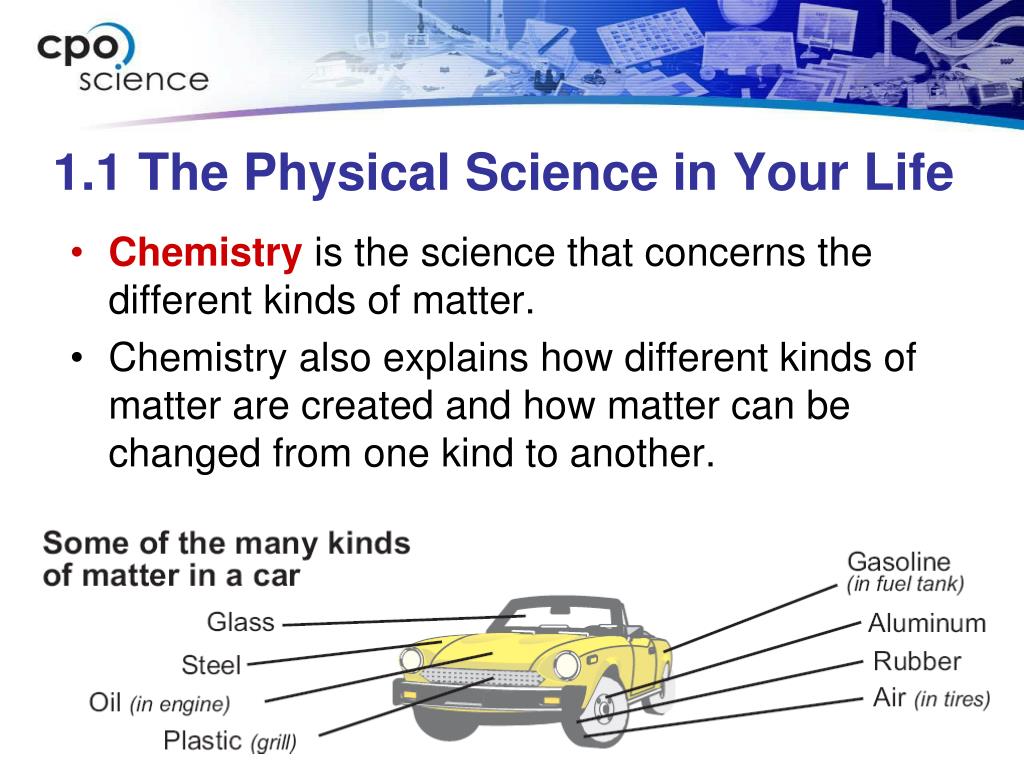 cpo science

1.1 The Physical Science in Your Life

• Chemistry is the science that concerns the different kinds of matter.
• Chemistry also explains how different kinds of matter are created and how matter can be changed from one kind to another.

Some of the many kinds of matter in a car

Glass
Steel
Oil (in engine)
Plastic (grill)
Gasoline (in fuel tank)
Aluminum
Rubber
Air (in tires)